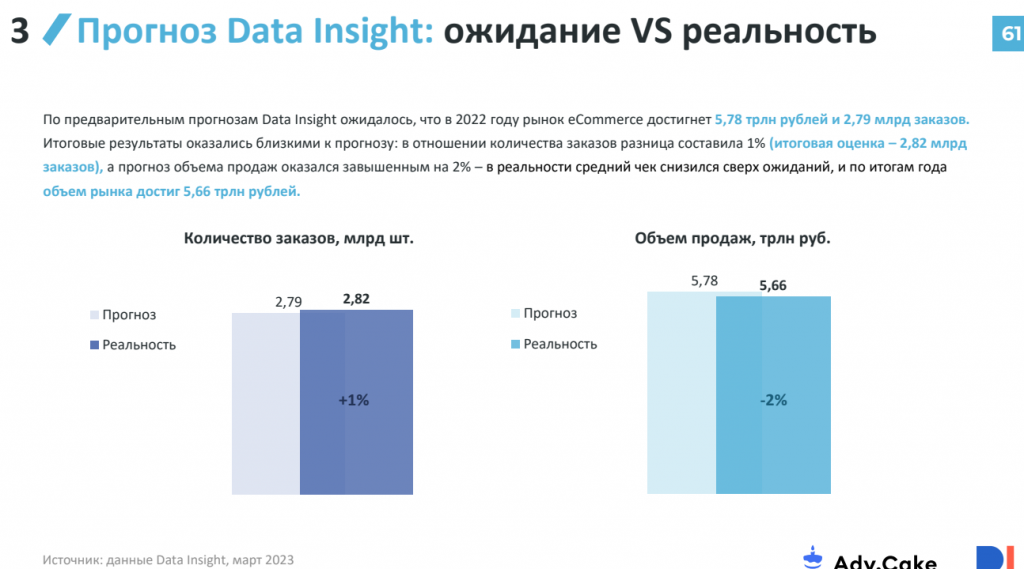 3 Прогноз Data Insight: ожидание VS реальность

61

По предварительным прогнозам Data Insight ожидалось, что в 2022 году рынок eCommerce достигнет 5,78 трлн рублей и 2,79 млрд заказов. Итоговые результаты оказались близкими к прогнозу: в отношении количества заказов разница составила 1% (итоговая оценка – 2,82 млрд заказов), а прогноз объема продаж оказался завышенным на 2% – в реальности средний чек снизился сверх ожиданий, и по итогам года объем рынка достиг 5,66 трлн рублей.

Количество заказов, млрд шт.

Прогноз
Реальность

2,79
2,82
+1%

Объем продаж, трлн руб.

Прогноз
Реальность

5,78
5,66
-2%

Источник: данные Data Insight, март 2023

Adv.Cake